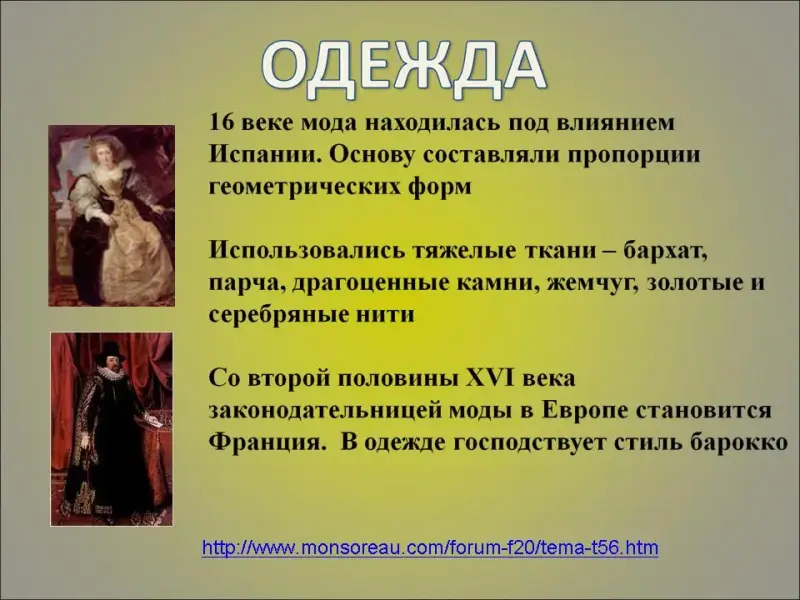 ОДЕЖДА

16 веке мода находилась под влиянием Испании. Основу составляли пропорции геометрических форм

Использовались тяжелые ткани – бархат, парча, драгоценные камни, жемчуг, золотые и серебряные нити

Со второй половины XVI века законодательницей моды в Европе становится Франция. В одежде господствует стиль барокко

http://www.monsoreau.com/forum-f20/tema-t56.htm